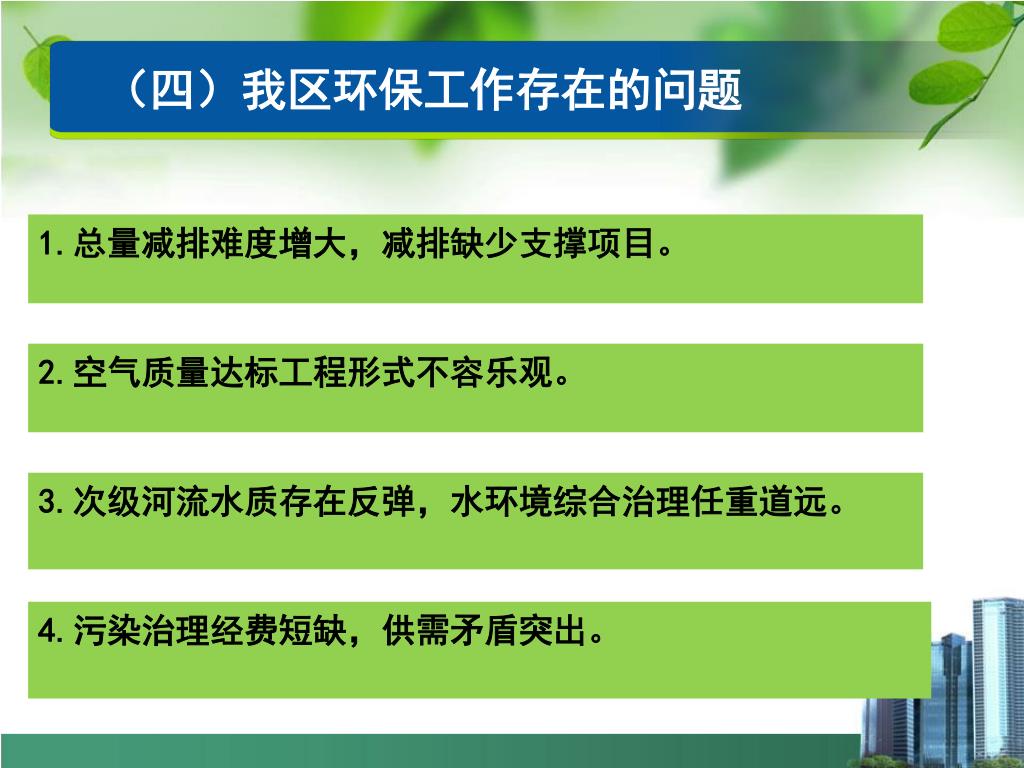 （四）我区环保工作存在的问题

1.总量减排难度增大，减排缺少支撑项目。

2.空气质量达标工程形式不容乐观。

3.次级河流水质存在反弹，水环境综合治理任重道远。

4.污染治理经费短缺，供需矛盾突出。